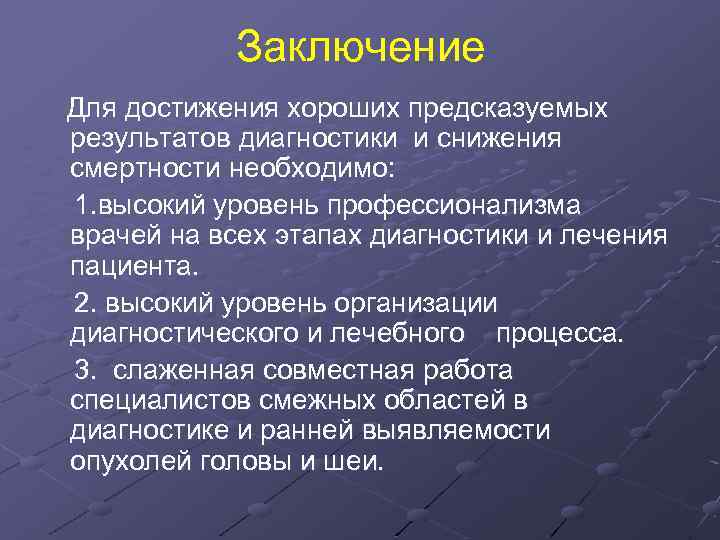 Заключение

Для достижения хороших предсказуемых результатов диагностики и снижения смертности необходимо:

1.высокий уровень профессионализма врачей на всех этапах диагностики и лечения пациента.

2. высокий уровень организации диагностического и лечебного процесса.

3. слаженная совместная работа специалистов смежных областей в диагностике и ранней выявляемости опухолей головы и шеи.